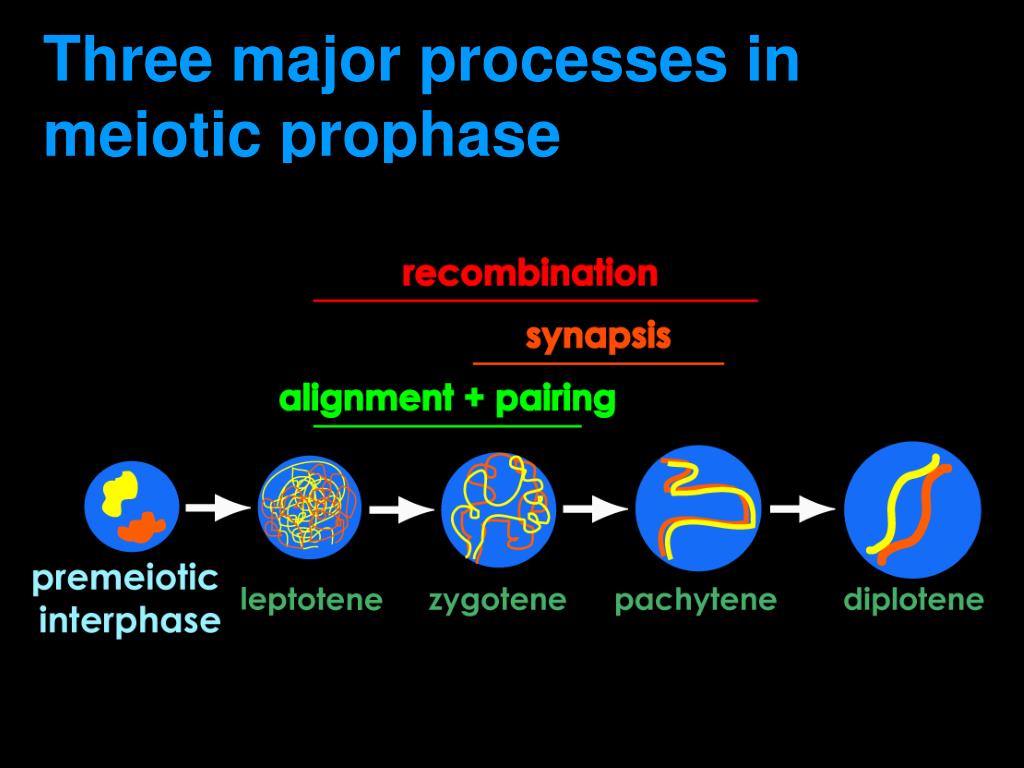 Three major processes in meiotic prophase

recombination

synapsis

alignment + pairing

premeiotic interphase

leptotene

zygotene

pachytene

diplotene